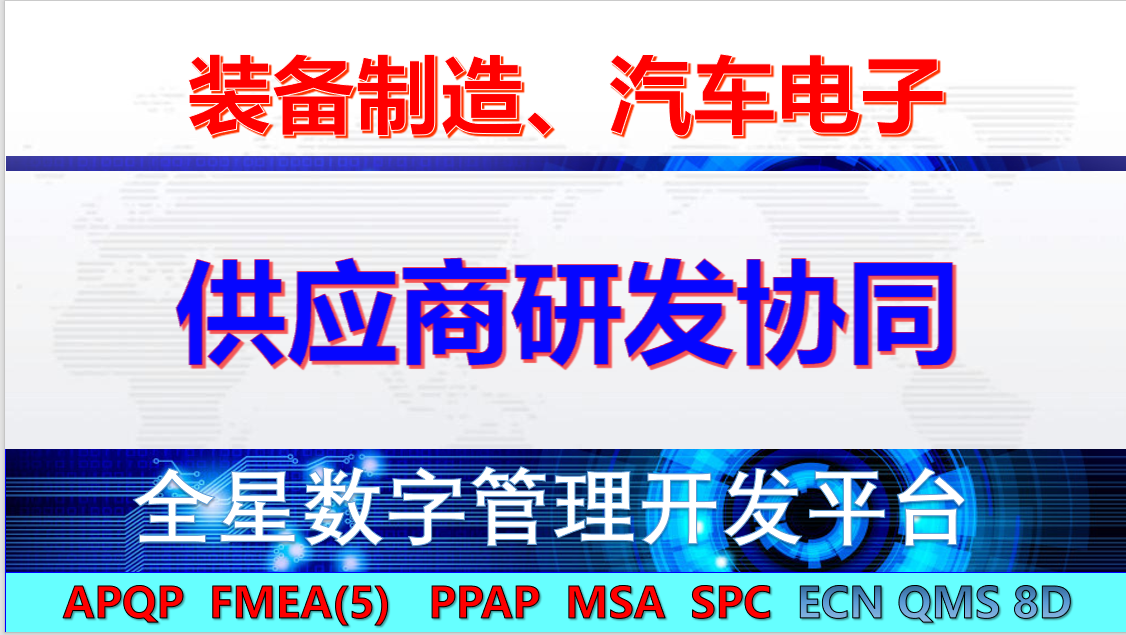 装备制造、汽车电子

供应商研发协同

全星数字管理开发平台

APQP FMEA(5) PPAP MSA SPC ECN QMS 8D